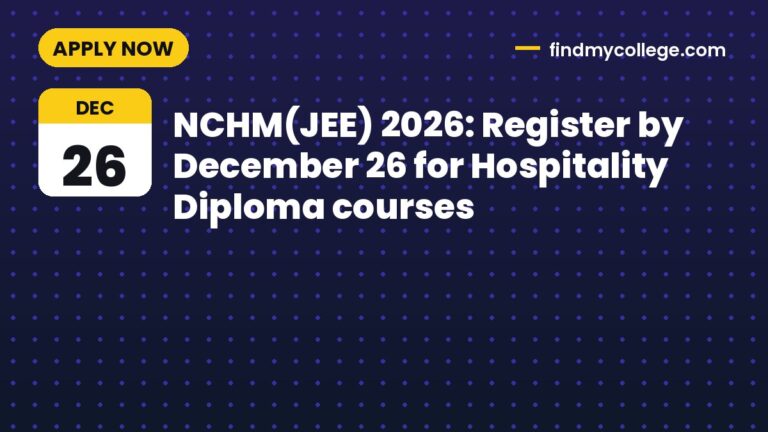 APPLY NOW

findmycollege.com

DEC
26

NCHM(JEE) 2026: Register by December 26 for Hospitality Diploma courses